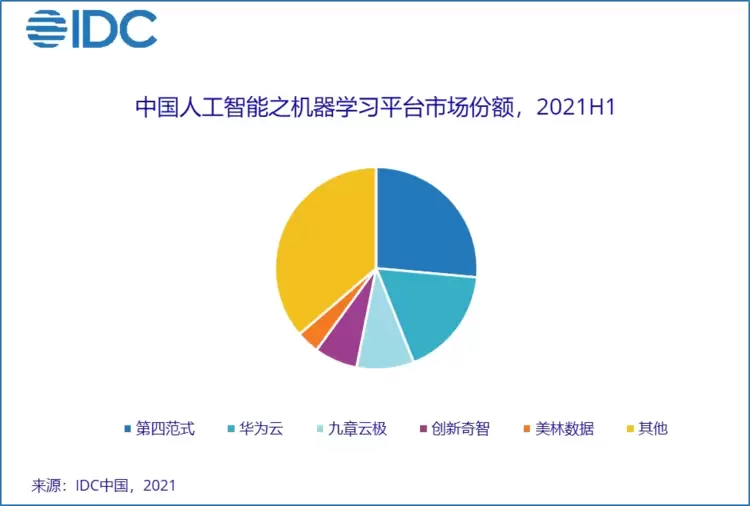 IDC

中国人工智能之机器学习平台市场份额，2021H1

第四范式　华为云　九章云极　创新奇智　美林数据　其他

来源：IDC中国，2021